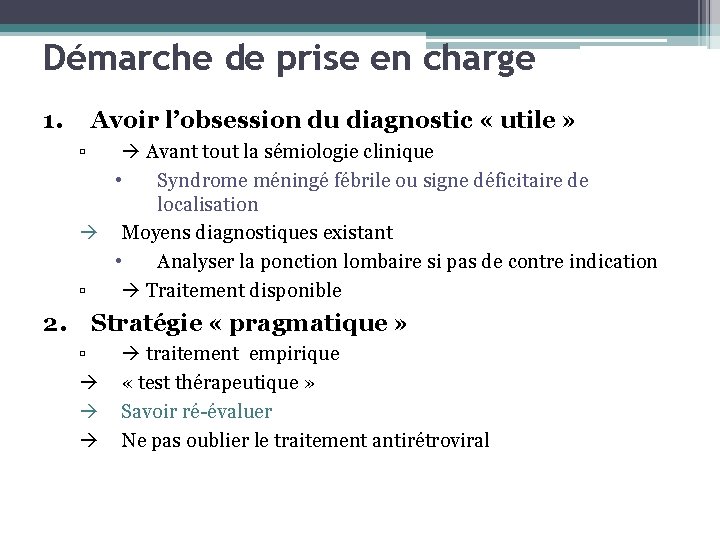 Démarche de prise en charge

1. Avoir l'obsession du diagnostic « utile »

▫ → Avant tout la sémiologie clinique

• Syndrome méningé fébrile ou signe déficitaire de localisation

→ Moyens diagnostiques existant

• Analyser la ponction lombaire si pas de contre indication

▫ → Traitement disponible

2. Stratégie « pragmatique »

▫ → traitement empirique

→ « test thérapeutique »

→ Savoir ré-évaluer

→ Ne pas oublier le traitement antirétroviral